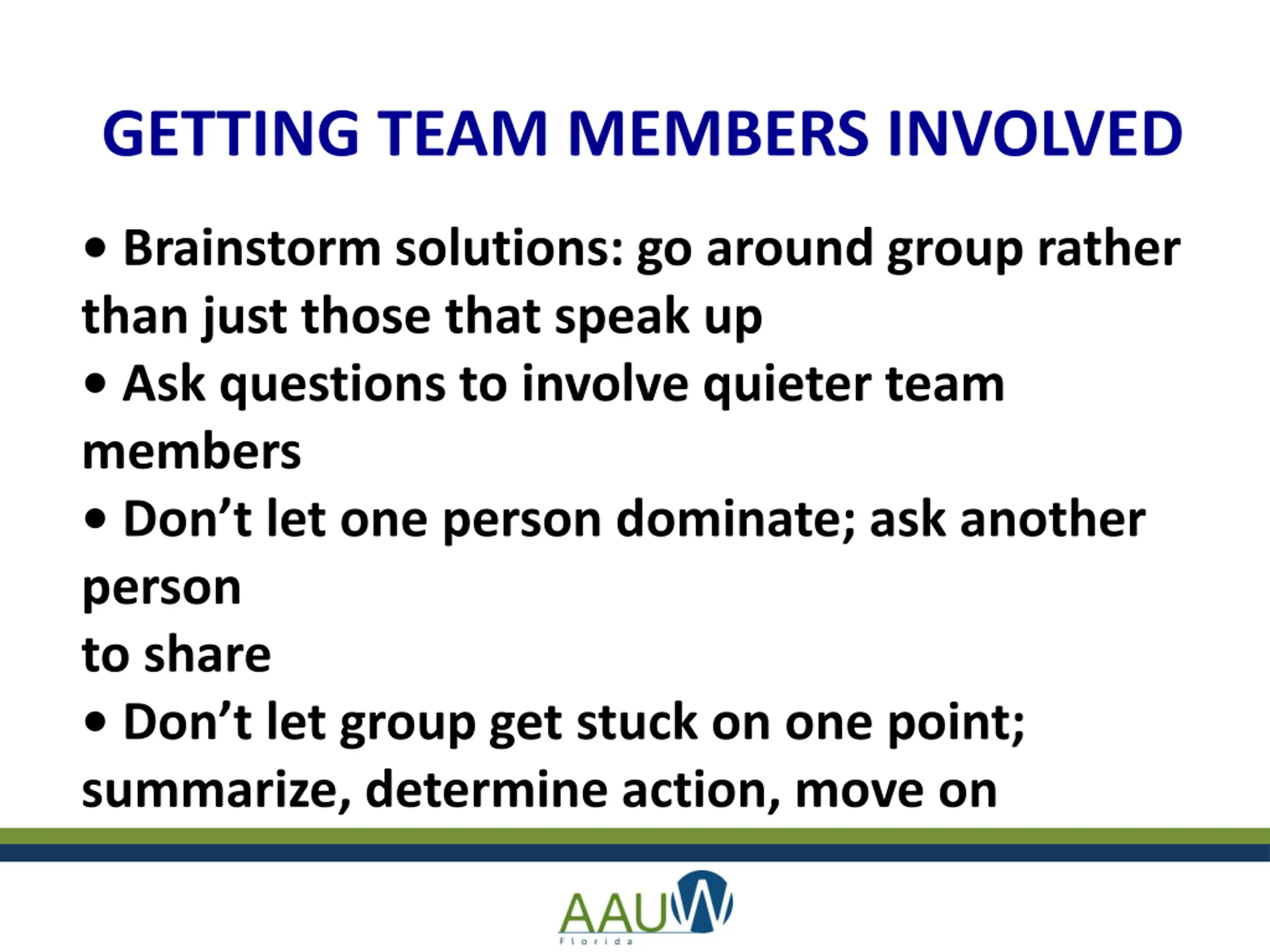 GETTING TEAM MEMBERS INVOLVED

• Brainstorm solutions: go around group rather than just those that speak up

• Ask questions to involve quieter team members

• Don’t let one person dominate; ask another person
to share

• Don’t let group get stuck on one point; summarize, determine action, move on

AAUW
Florida